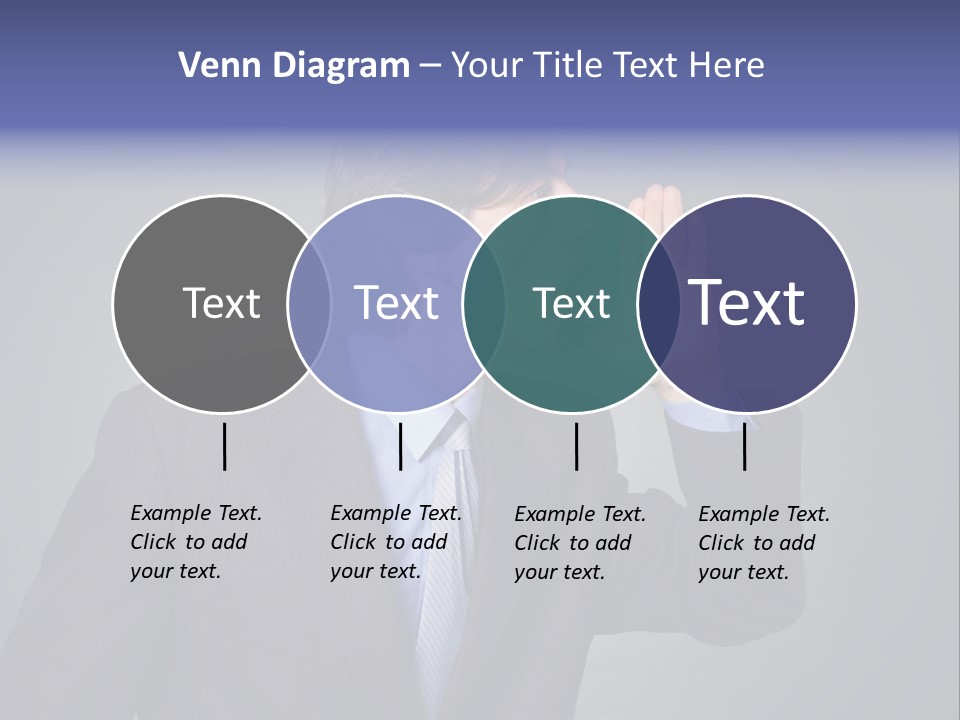 Venn Diagram – Your Title Text Here

Text

Text

Text

Text

Example Text. Click to add your text.

Example Text. Click to add your text.

Example Text. Click to add your text.

Example Text. Click to add your text.